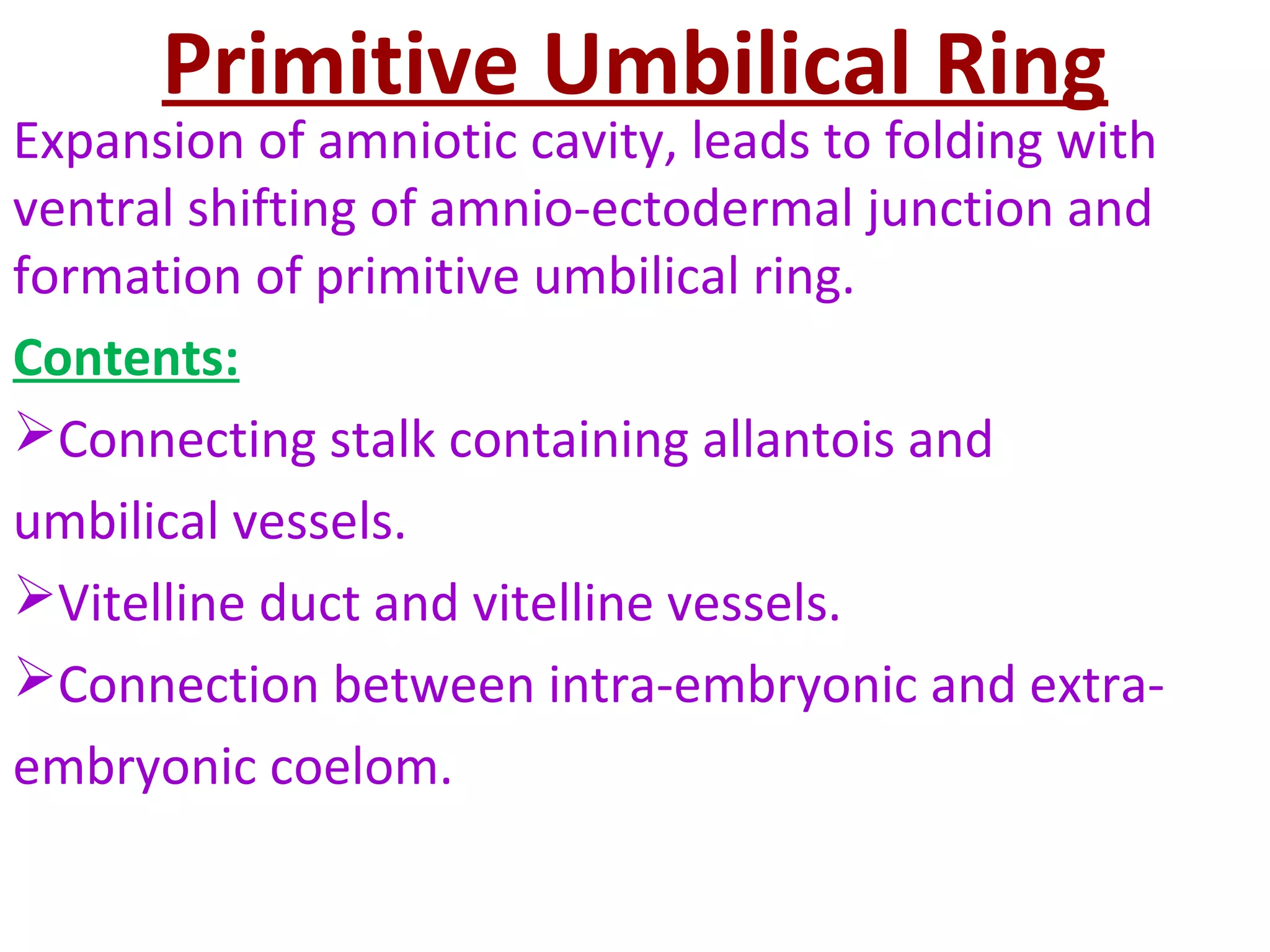 Primitive Umbilical Ring

Expansion of amniotic cavity, leads to folding with ventral shifting of amnio-ectodermal junction and formation of primitive umbilical ring.

Contents:

➢Connecting stalk containing allantois and umbilical vessels.

➢Vitelline duct and vitelline vessels.

➢Connection between intra-embryonic and extra-embryonic coelom.